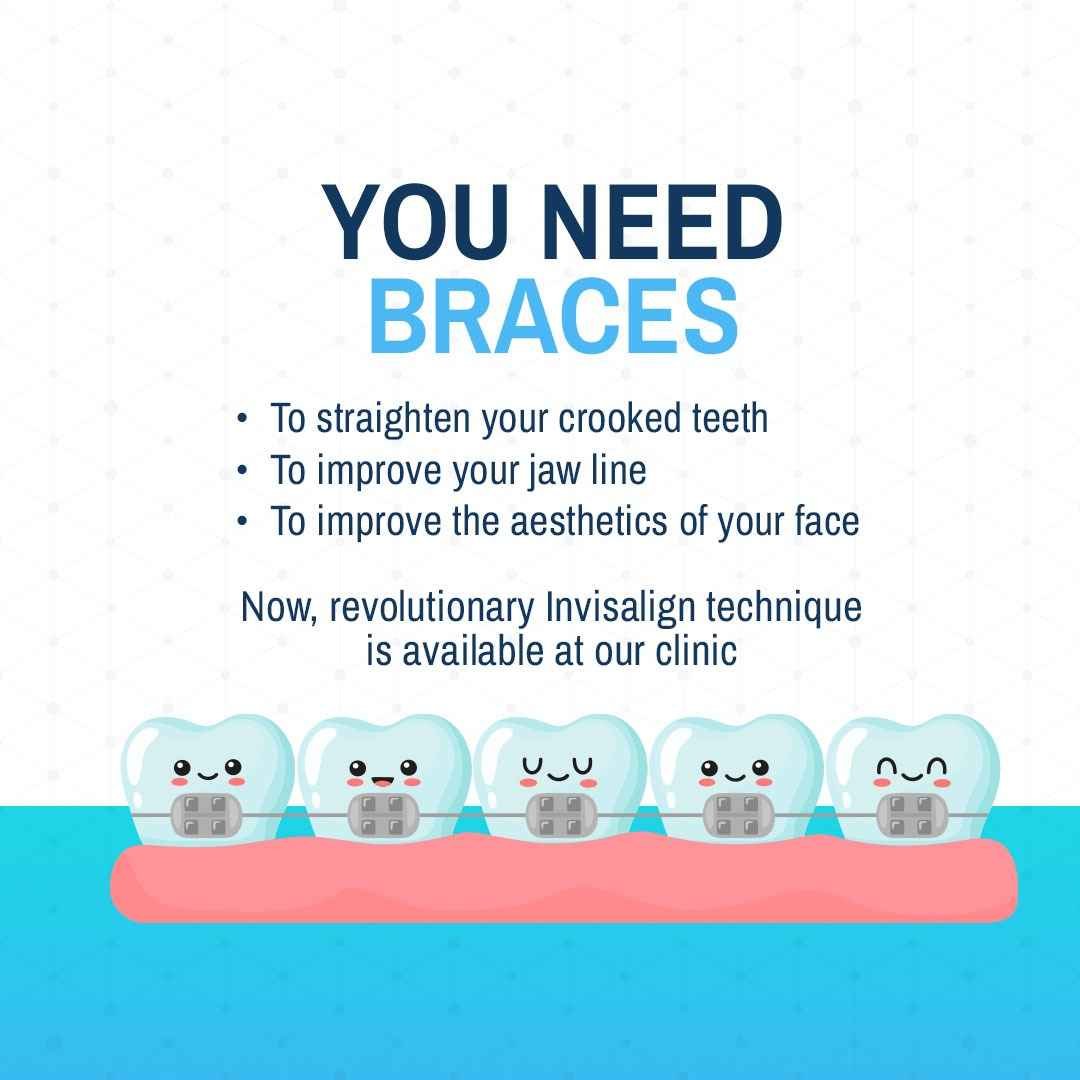 YOU NEED
BRACES

• To straighten your crooked teeth
• To improve your jaw line
• To improve the aesthetics of your face

Now, revolutionary Invisalign technique is available at our clinic